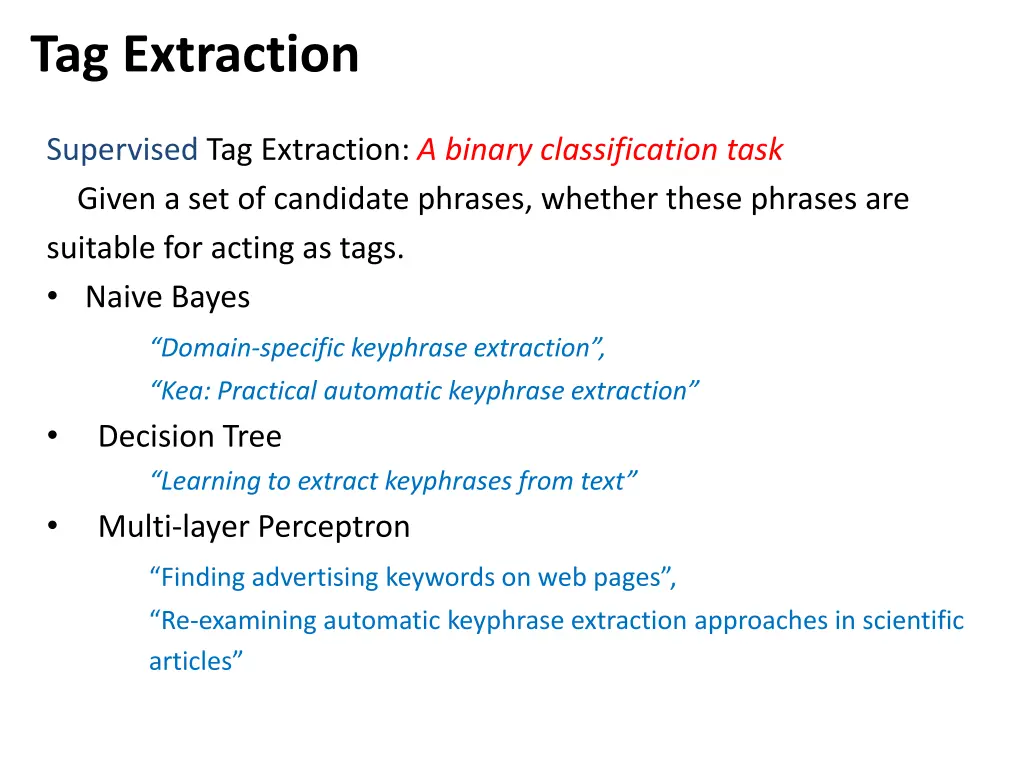 Tag Extraction

Supervised Tag Extraction: A binary classification task
Given a set of candidate phrases, whether these phrases are suitable for acting as tags.

• Naive Bayes
“Domain-specific keyphrase extraction”,
“Kea: Practical automatic keyphrase extraction”
• Decision Tree
“Learning to extract keyphrases from text”
• Multi-layer Perceptron
“Finding advertising keywords on web pages”,
“Re-examining automatic keyphrase extraction approaches in scientific articles”